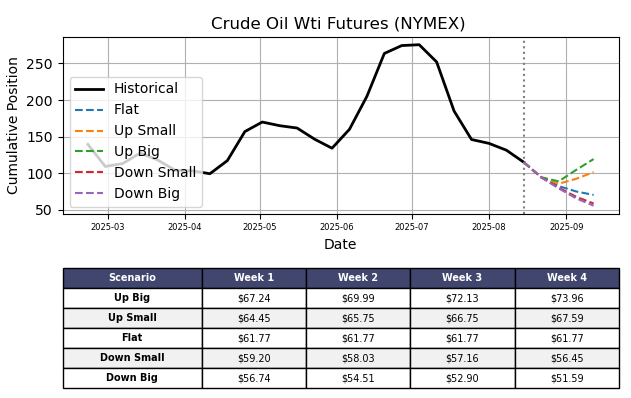 Crude Oil Wti Futures (NYMEX)

Cumulative Position

250
200
150
100
50

Historical
Flat
Up Small
Up Big
Down Small
Down Big

2025-03
2025-04
2025-05
2025-06
2025-07
2025-08
2025-09

Date

| Scenario | Week 1 | Week 2 | Week 3 | Week 4 |
|---|---|---|---|---|
| Up Big | \$67.24 | \$69.99 | \$72.13 | \$73.96 |
| Up Small | \$64.45 | \$65.75 | \$66.75 | \$67.59 |
| Flat | \$61.77 | \$61.77 | \$61.77 | \$61.77 |
| Down Small | \$59.20 | \$58.03 | \$57.16 | \$56.45 |
| Down Big | \$56.74 | \$54.51 | \$52.90 | \$51.59 |